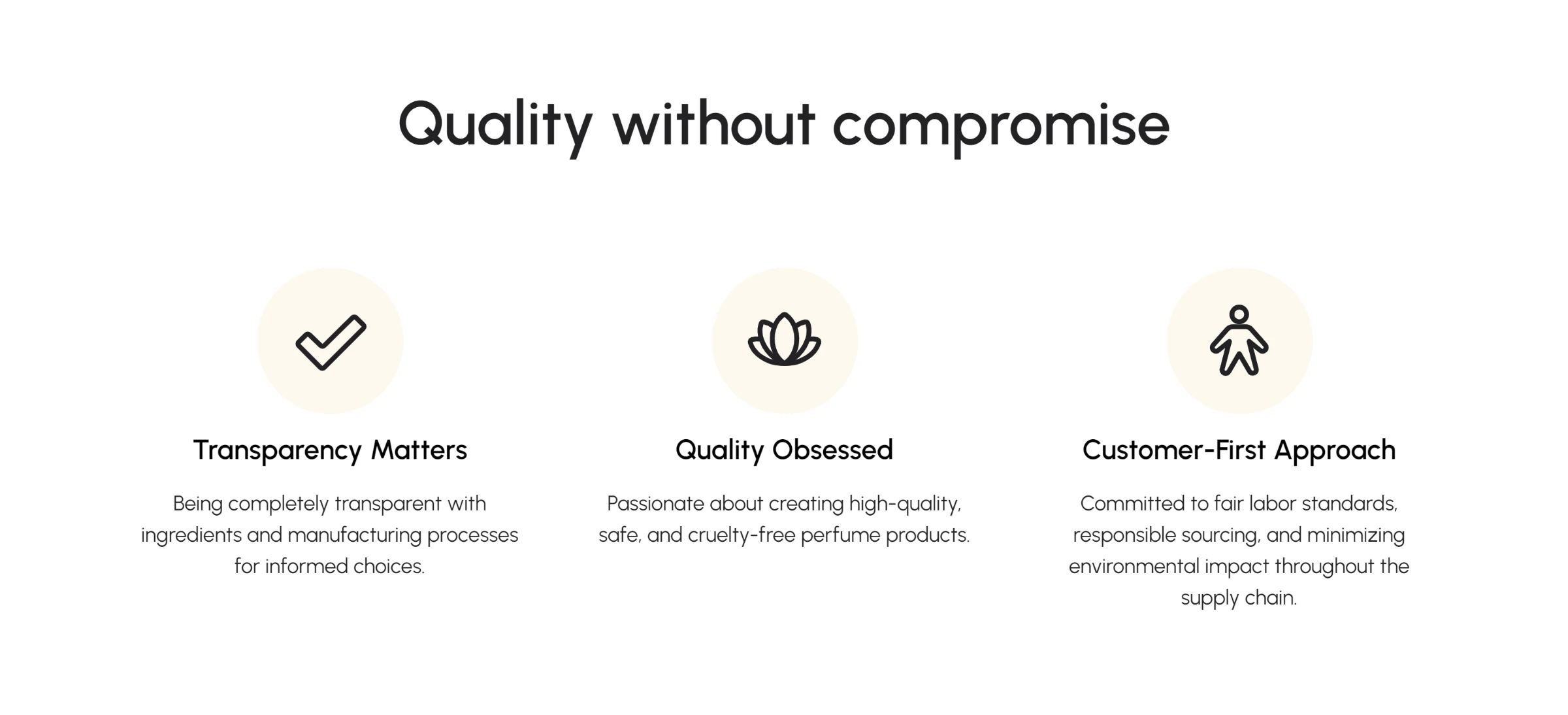 Quality without compromise

Transparency Matters

Being completely transparent with ingredients and manufacturing processes for informed choices.

Quality Obsessed

Passionate about creating high-quality, safe, and cruelty-free perfume products.

Customer-First Approach

Committed to fair labor standards, responsible sourcing, and minimizing environmental impact throughout the supply chain.